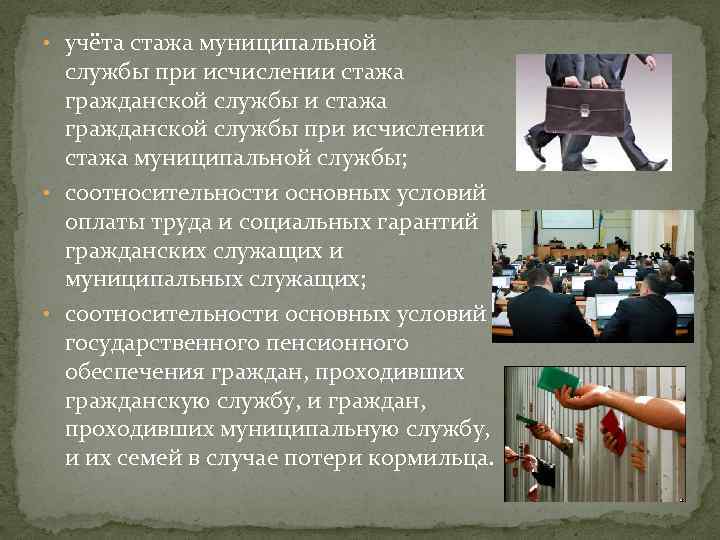 • учёта стажа муниципальной службы при исчислении стажа гражданской службы и стажа гражданской службы при исчислении стажа муниципальной службы;

• соотносительности основных условий оплаты труда и социальных гарантий гражданских служащих и муниципальных служащих;

• соотносительности основных условий государственного пенсионного обеспечения граждан, проходивших гражданскую службу, и граждан, проходивших муниципальную службу, и их семей в случае потери кормильца.